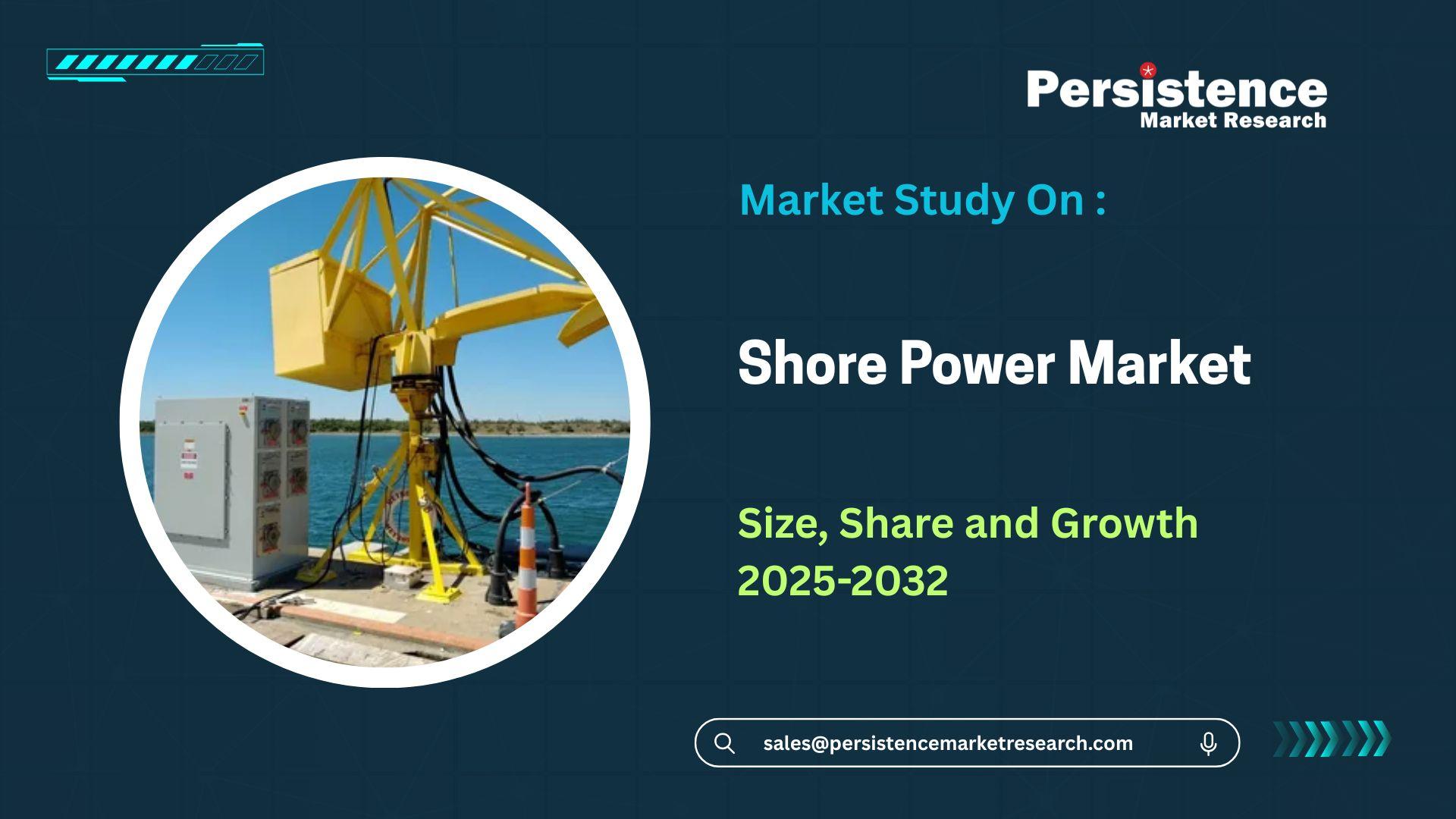 Persistence
Market Research

Market Study On :

Shore Power Market

Size, Share and Growth
2025-2032

sales@persistencemarketresearch.com